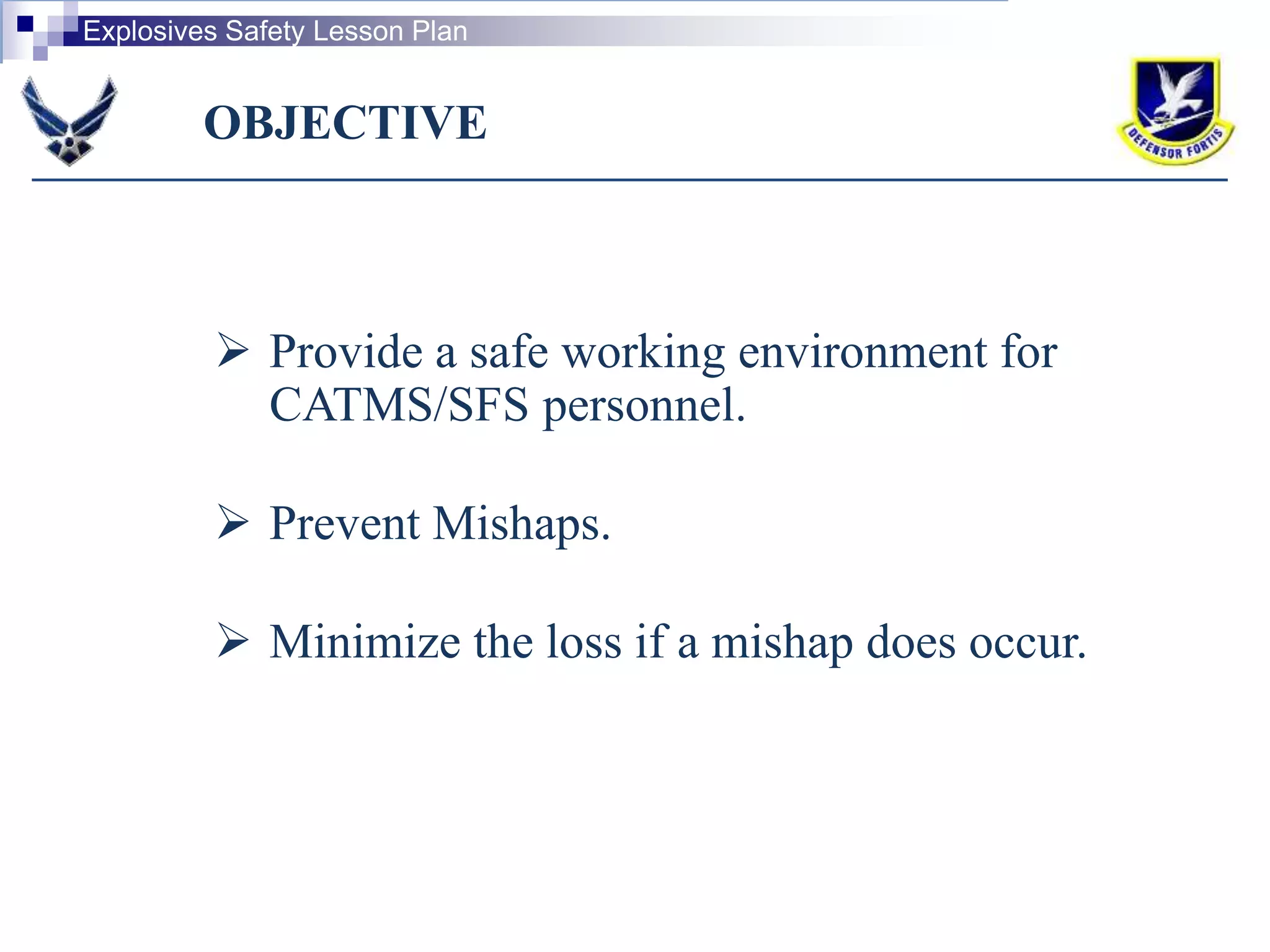 Explosives Safety Lesson Plan

OBJECTIVE

DEFENSOR FORTIS

➢ Provide a safe working environment for CATMS/SFS personnel.

➢ Prevent Mishaps.

➢ Minimize the loss if a mishap does occur.